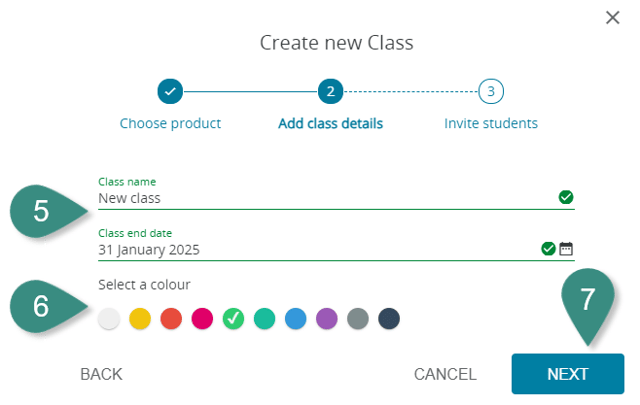 ×

Create new Class

2

3

Choose product

Add class details

Invite students

5

Class name
New class

Class end date
31 January 2025

6

Select a colour

7

BACK

CANCEL

NEXT